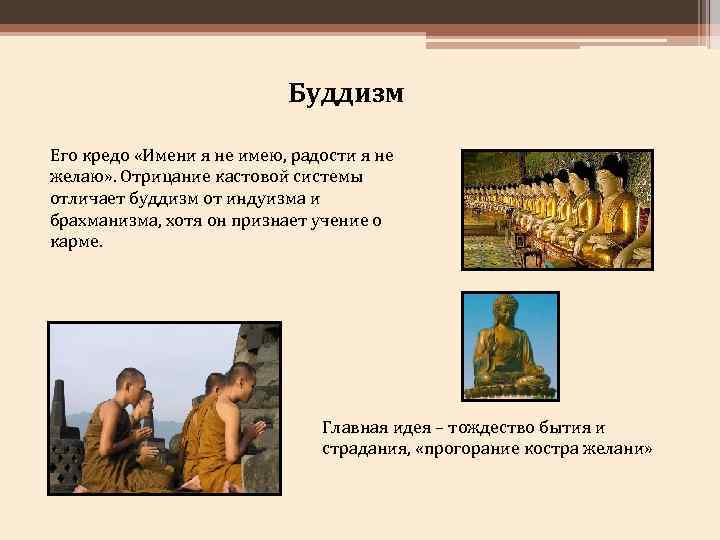 Буддизм

Его кредо «Имени я не имею, радости я не желаю». Отрицание кастовой системы отличает буддизм от индуизма и брахманизма, хотя он признает учение о карме.

Главная идея – тождество бытия и страдания, «прогорание костра желани»